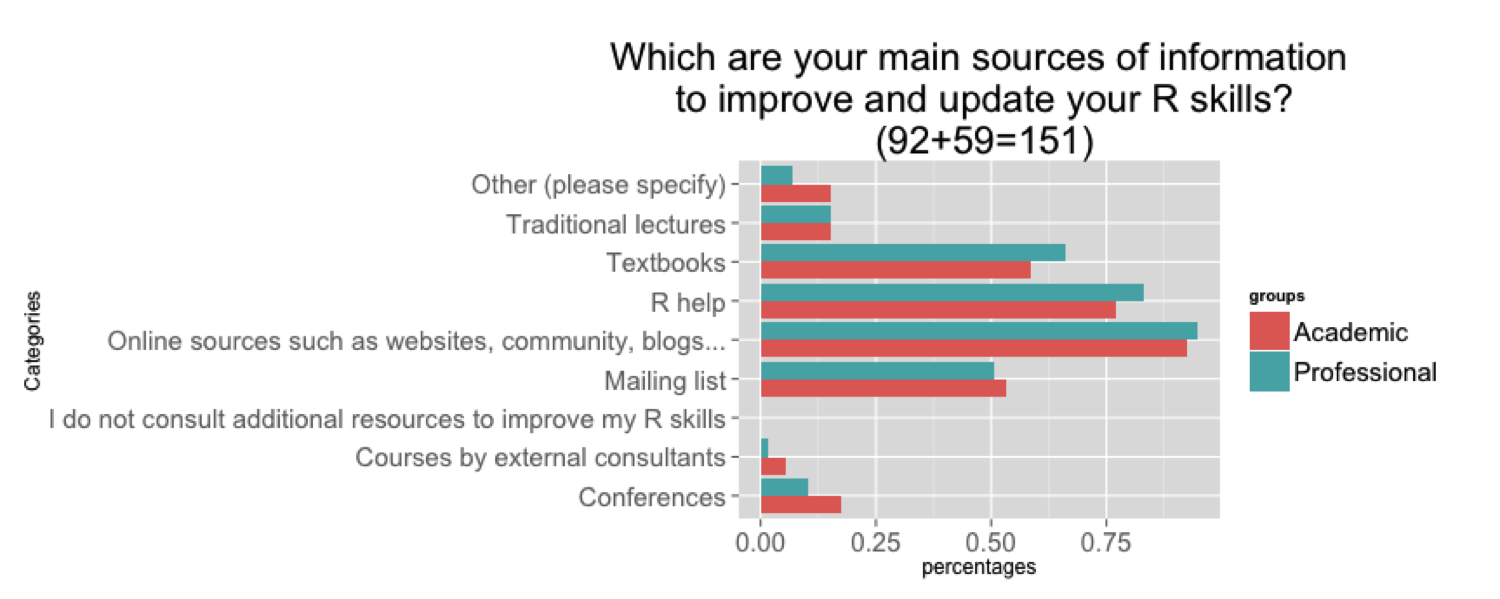 Which are your main sources of information to improve and update your R skills? (92+59=151)

Categories

Other (please specify)
Traditional lectures
Textbooks
R help
Online sources such as websites, community, blogs...
Mailing list
I do not consult additional resources to improve my R skills
Courses by external consultants
Conferences

0.00
0.25
0.50
0.75
percentages

groups
Academic
Professional